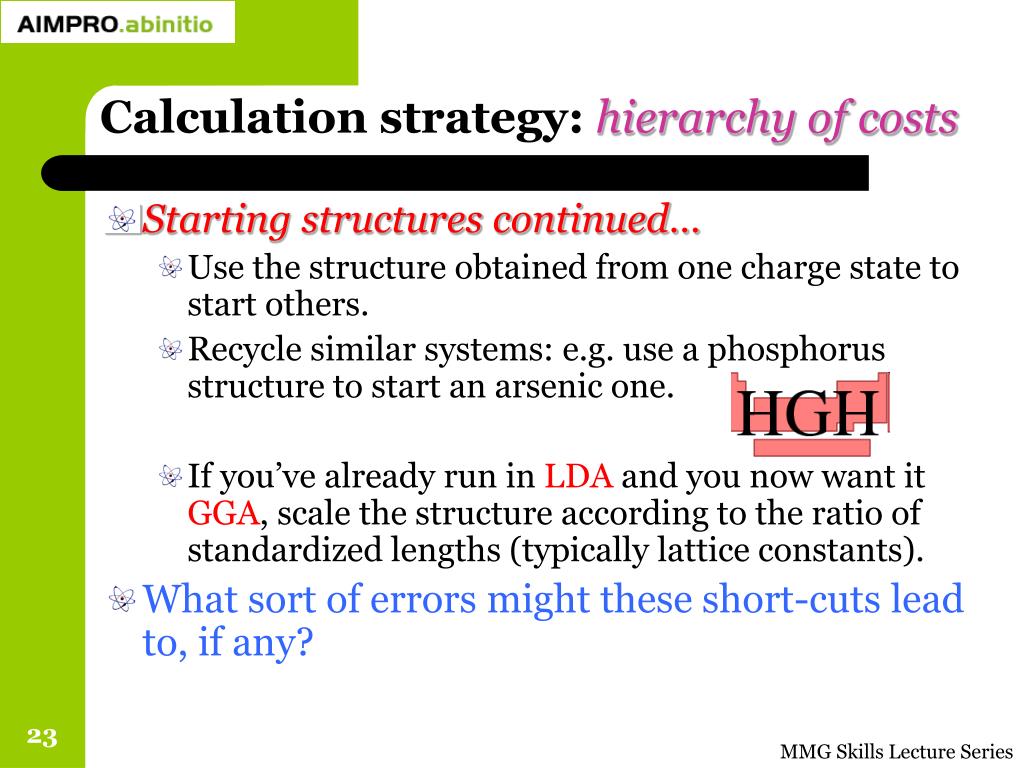 AIMPRO.abinitio

Calculation strategy: hierarchy of costs

Starting structures continued…

Use the structure obtained from one charge state to start others.

Recycle similar systems: e.g. use a phosphorus structure to start an arsenic one.

HGH

If you've already run in LDA and you now want it GGA, scale the structure according to the ratio of standardized lengths (typically lattice constants).

What sort of errors might these short-cuts lead to, if any?

23

MMG Skills Lecture Series